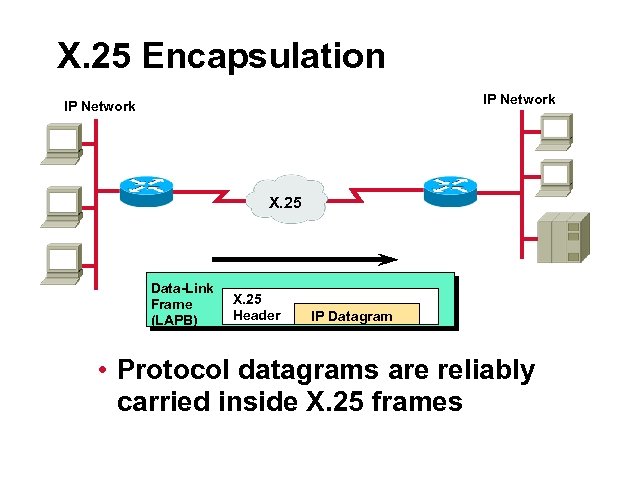 X.25 Encapsulation

IP Network

IP Network

X.25

Data-Link Frame (LAPB)

X.25 Header

IP Datagram

• Protocol datagrams are reliably carried inside X.25 frames